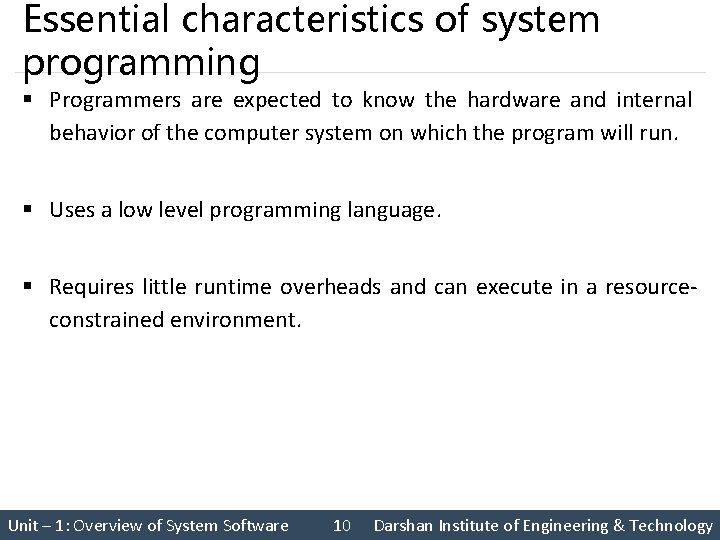 Essential characteristics of system programming

▪ Programmers are expected to know the hardware and internal behavior of the computer system on which the program will run.

▪ Uses a low level programming language.

▪ Requires little runtime overheads and can execute in a resource-constrained environment.

Unit – 1: Overview of System Software 10 Darshan Institute of Engineering & Technology